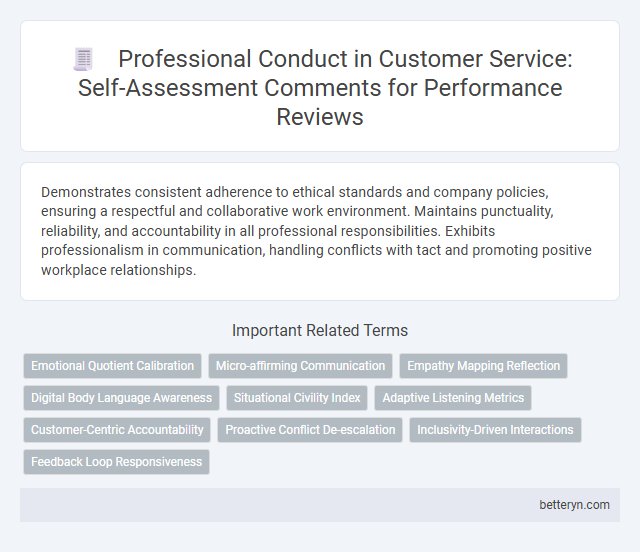 Professional Conduct in Customer Service: Self-Assessment Comments for Performance Reviews

Demonstrates consistent adherence to ethical standards and company policies, ensuring a respectful and collaborative work environment. Maintains punctuality, reliability, and accountability in all professional responsibilities. Exhibits professionalism in communication, handling conflicts with tact and promoting positive workplace relationships.

Important Related Terms

Emotional Quotient Calibration
Micro-affirming Communication
Empathy Mapping Reflection
Digital Body Language Awareness
Situational Civility Index
Adaptive Listening Metrics
Customer-Centric Accountability
Proactive Conflict De-escalation
Inclusivity-Driven Interactions
Feedback Loop Responsiveness

betteryn.com